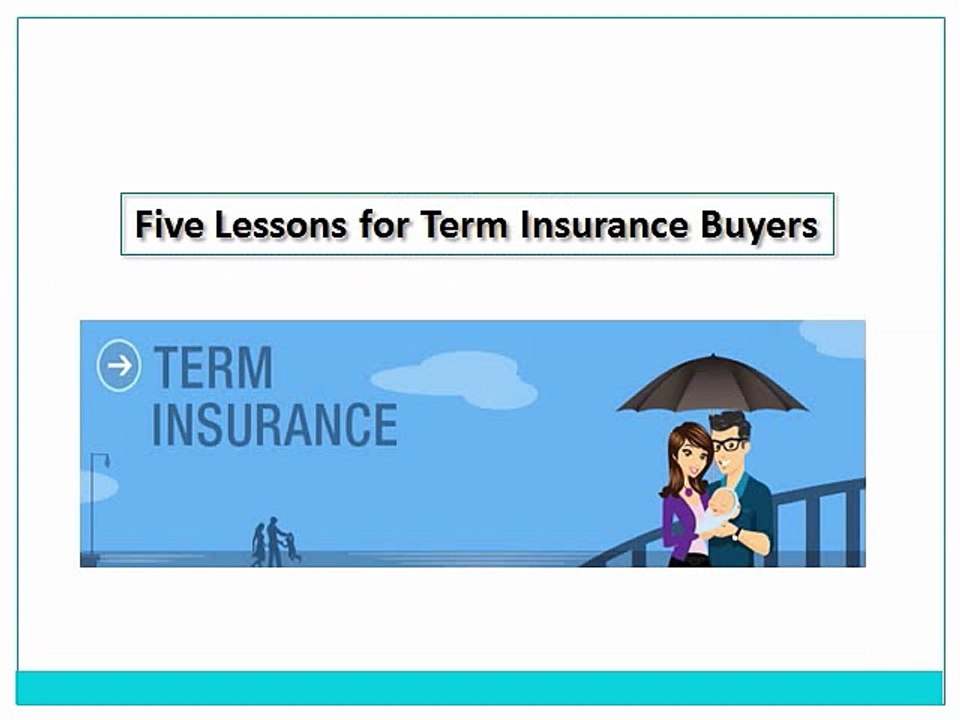 Five Lessons for Term Insurance Buyers

TERM INSURANCE